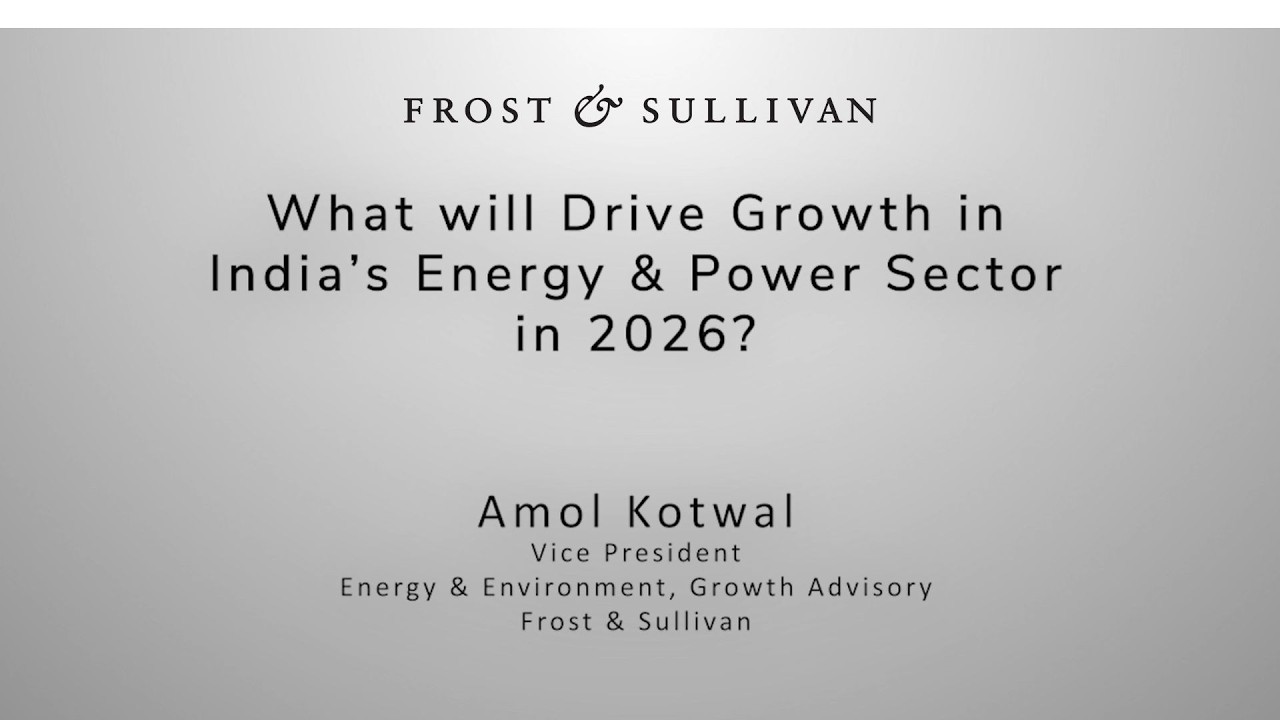 FROST & SULLIVAN

What will Drive Growth in India's Energy & Power Sector in 2026?

Amol Kotwal
Vice President
Energy & Environment, Growth Advisory
Frost & Sullivan